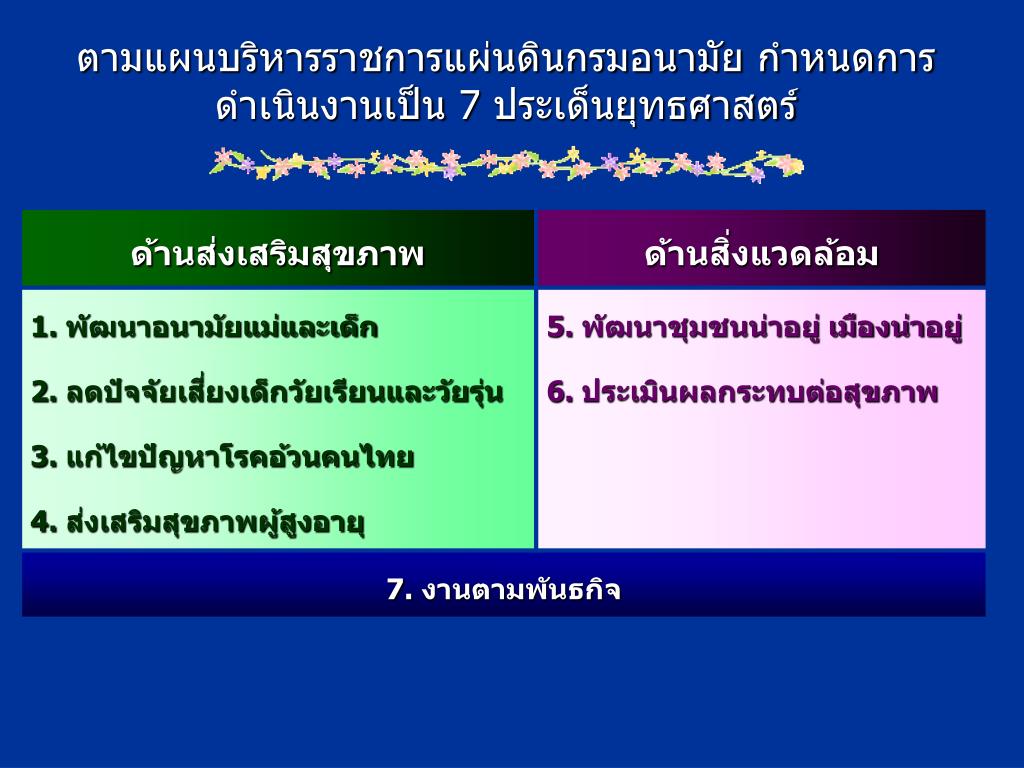 ตามแผนบริหารราชการแผ่นดินกรมอนามัย กำหนดการดำเนินงานเป็น 7 ประเด็นยุทธศาสตร์

| ด้านส่งเสริมสุขภาพ | ด้านสิ่งแวดล้อม |
|---|---|
| 1. พัฒนาอนามัยแม่และเด็ก<br>2. ลดปัจจัยเสี่ยงเด็กวัยเรียนและวัยรุ่น<br>3. แก้ไขปัญหาโรคอ้วนคนไทย<br>4. ส่งเสริมสุขภาพผู้สูงอายุ | 5. พัฒนาชุมชนน่าอยู่ เมืองน่าอยู่<br>6. ประเมินผลกระทบต่อสุขภาพ |

7. งานตามพันธกิจ